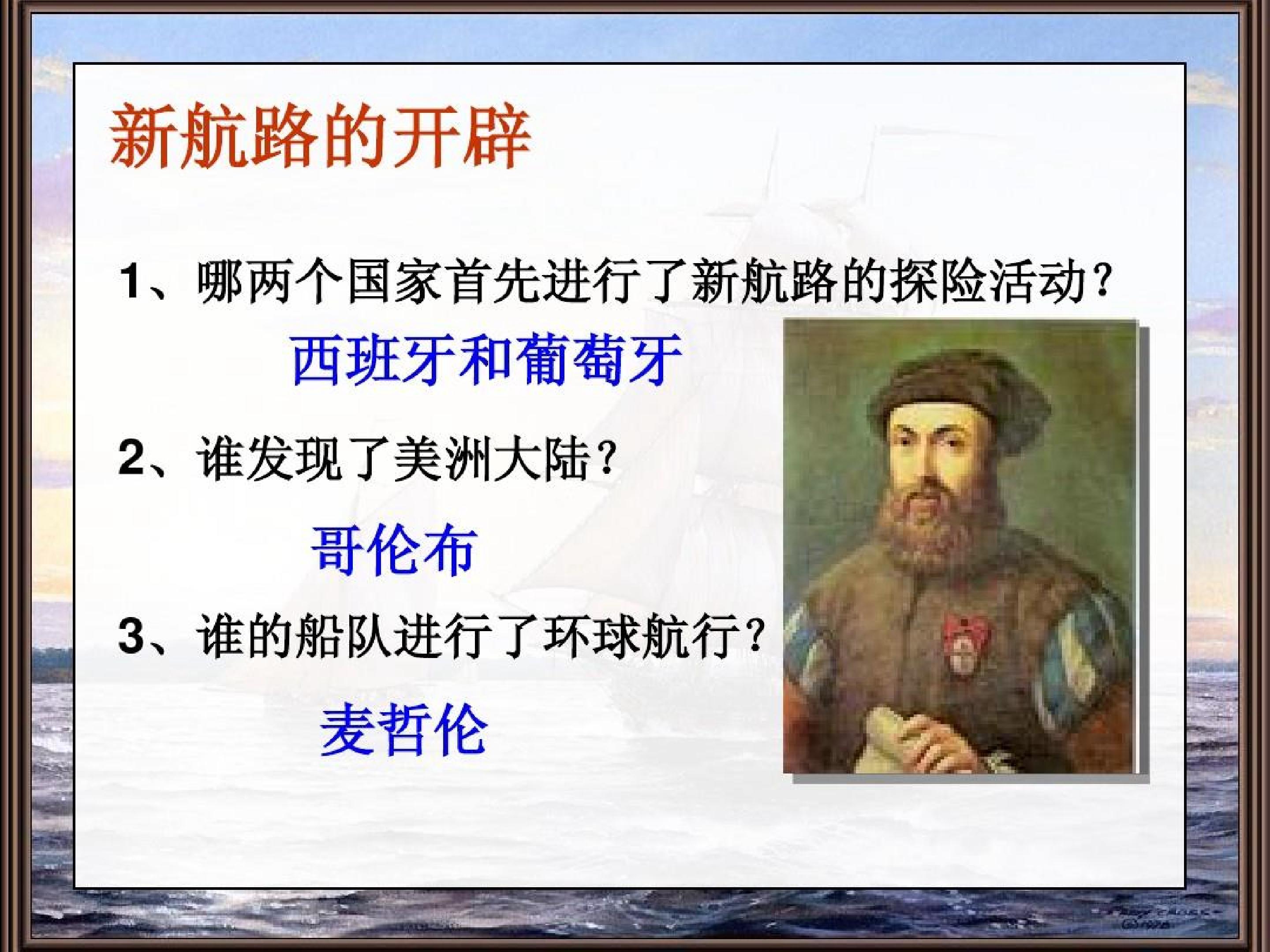 新航路的开辟

1、哪两个国家首先进行了新航路的探险活动？

西班牙和葡萄牙

2、谁发现了美洲大陆？

哥伦布

3、谁的船队进行了环球航行？

麦哲伦